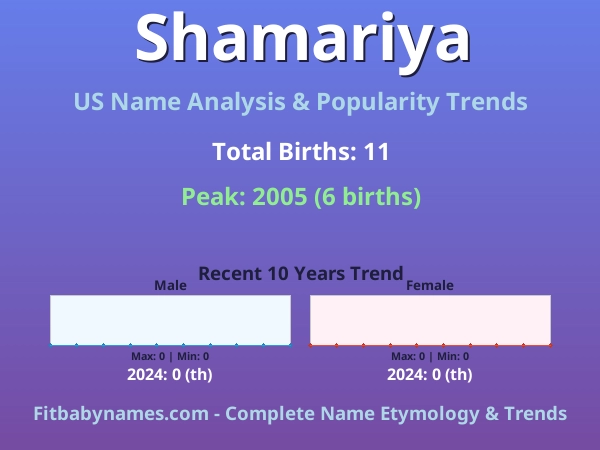 Shamariya

US Name Analysis & Popularity Trends

Total Births: 11

Peak: 2005 (6 births)

Recent 10 Years Trend

Male

Max: 0 | Min: 0

2024: 0 (th)

Female

Max: 0 | Min: 0

2024: 0 (th)

Fitbabynames.com - Complete Name Etymology & Trends